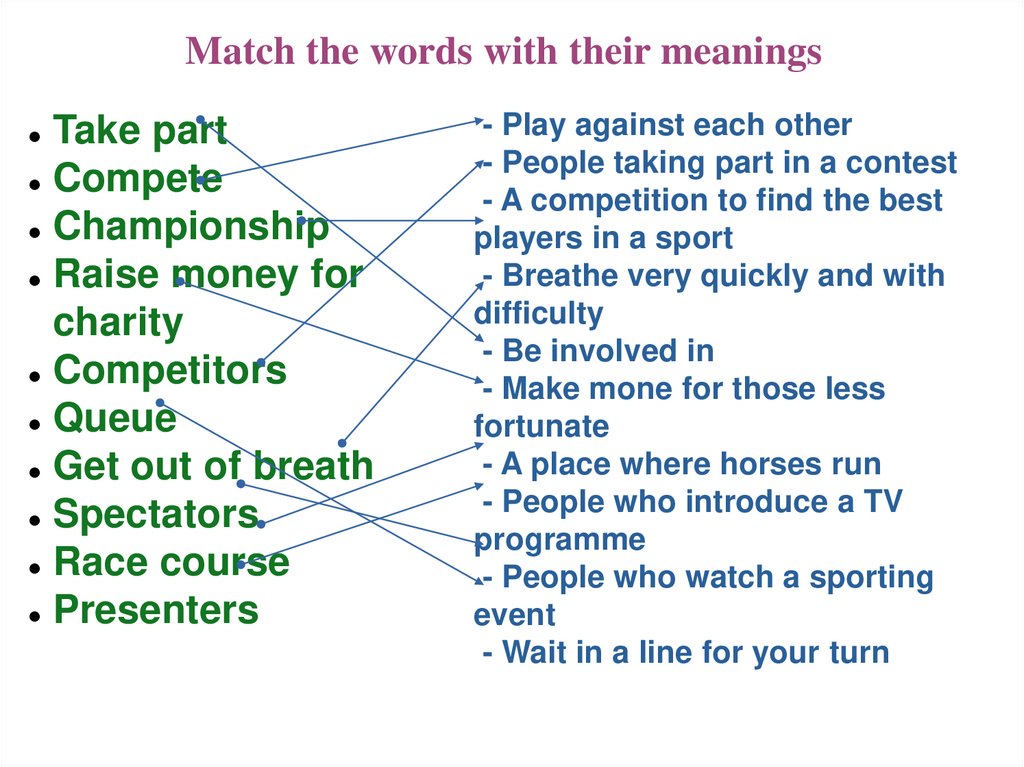 Match the words with their meanings

- Take part
- Compete
- Championship
- Raise money for charity
- Competitors
- Queue
- Get out of breath
- Spectators
- Race course
- Presenters

- Play against each other
- People taking part in a contest
- A competition to find the best players in a sport
- Breathe very quickly and with difficulty
- Be involved in
- Make mone for those less fortunate
- A place where horses run
- People who introduce a TV programme
- People who watch a sporting event
- Wait in a line for your turn